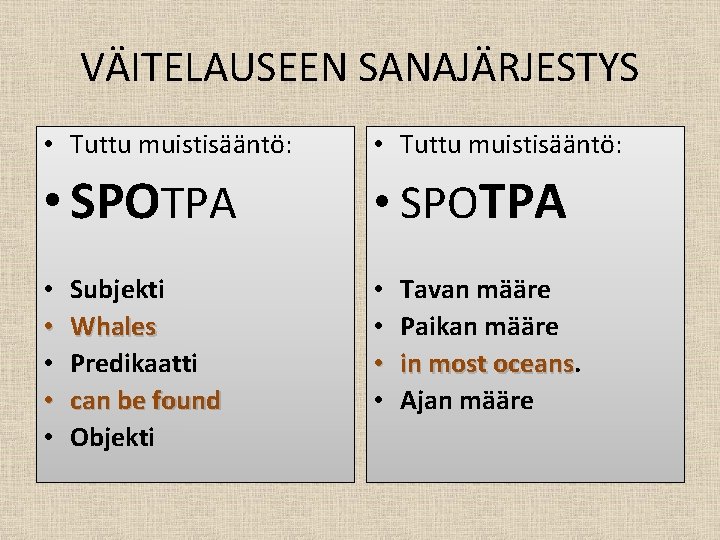 VÄITELAUSEEN SANAJÄRJESTYS

• Tuttu muistisääntö:

• SPOTPA

• Subjekti
• Whales
• Predikaatti
• can be found
• Objekti

• Tuttu muistisääntö:

• SPOTPA

• Tavan määre
• Paikan määre
• in most oceans.
• Ajan määre